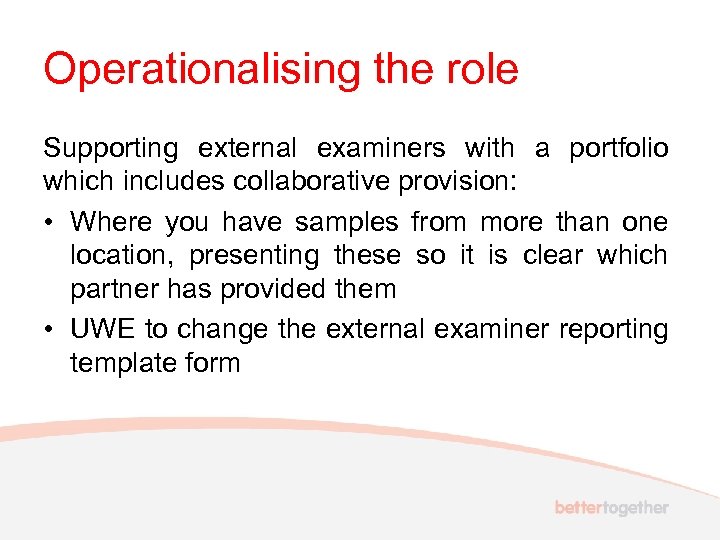 Operationalising the role

Supporting external examiners with a portfolio which includes collaborative provision:

• Where you have samples from more than one location, presenting these so it is clear which partner has provided them
• UWE to change the external examiner reporting template form

bettertogether